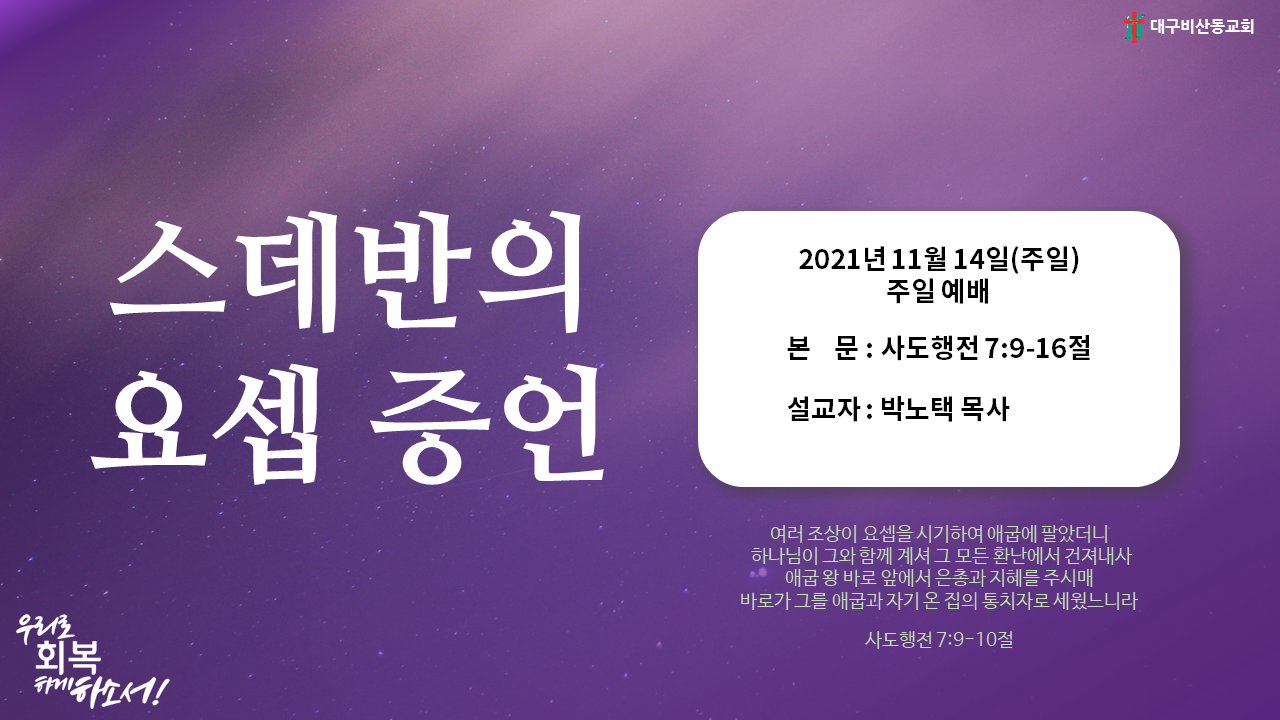 대구비산동교회

스데반의
요셉 증언

2021년 11월 14일(주일)
주일 예배

본 문 : 사도행전 7:9-16절

설교자 : 박노택 목사

여러 조상이 요셉을 시기하여 애굽에 팔았더니
하나님이 그와 함께 계셔 그 모든 환난에서 건져내사
애굽 왕 바로 앞에서 은총과 지혜를 주시매
바로가 그를 애굽과 자기 온 집의 통치자로 세웠느니라

사도행전 7:9-10절

우리로
회복
하게 하소서!